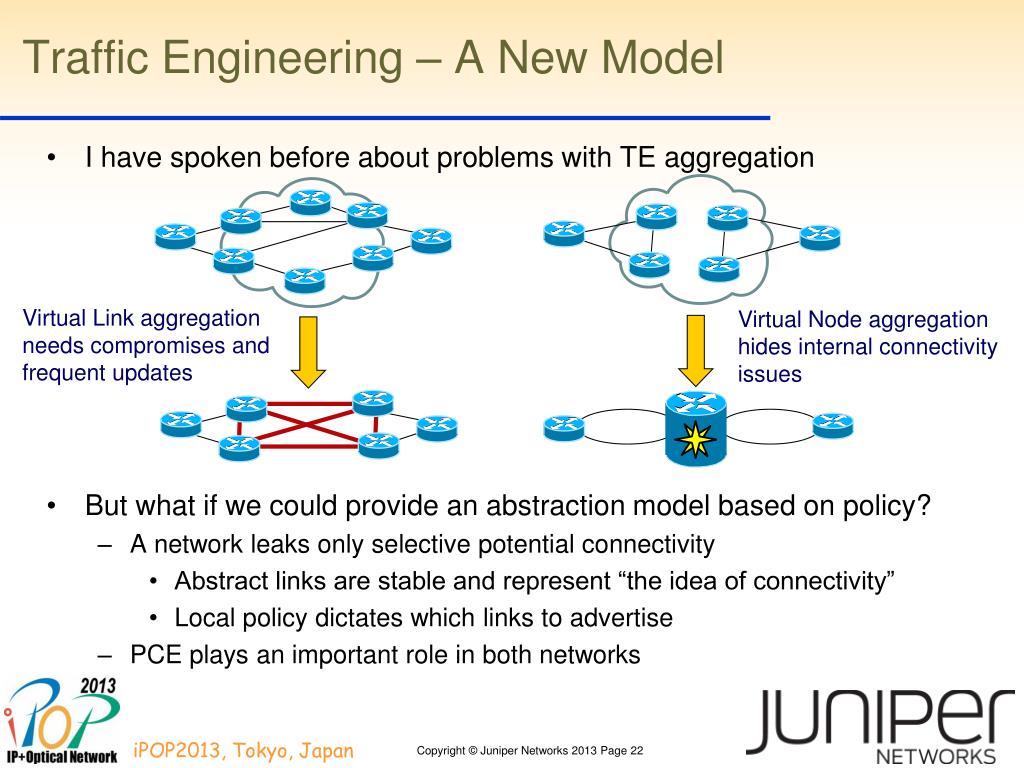 Traffic Engineering – A New Model

• I have spoken before about problems with TE aggregation

Virtual Link aggregation needs compromises and frequent updates

Virtual Node aggregation hides internal connectivity issues

• But what if we could provide an abstraction model based on policy?
– A network leaks only selective potential connectivity
• Abstract links are stable and represent “the idea of connectivity”
• Local policy dictates which links to advertise
– PCE plays an important role in both networks

2013
iPOP
IP+Optical Network

iPOP2013, Tokyo, Japan

Copyright © Juniper Networks 2013 Page 22

JUNIPER
NETWORKS